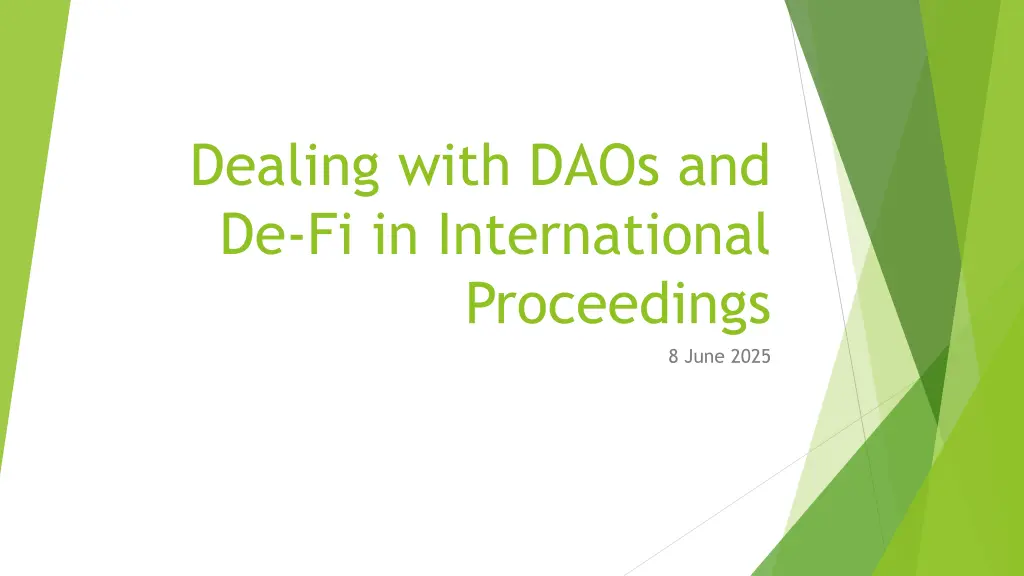 Dealing with DAOs and De-Fi in International Proceedings

8 June 2025